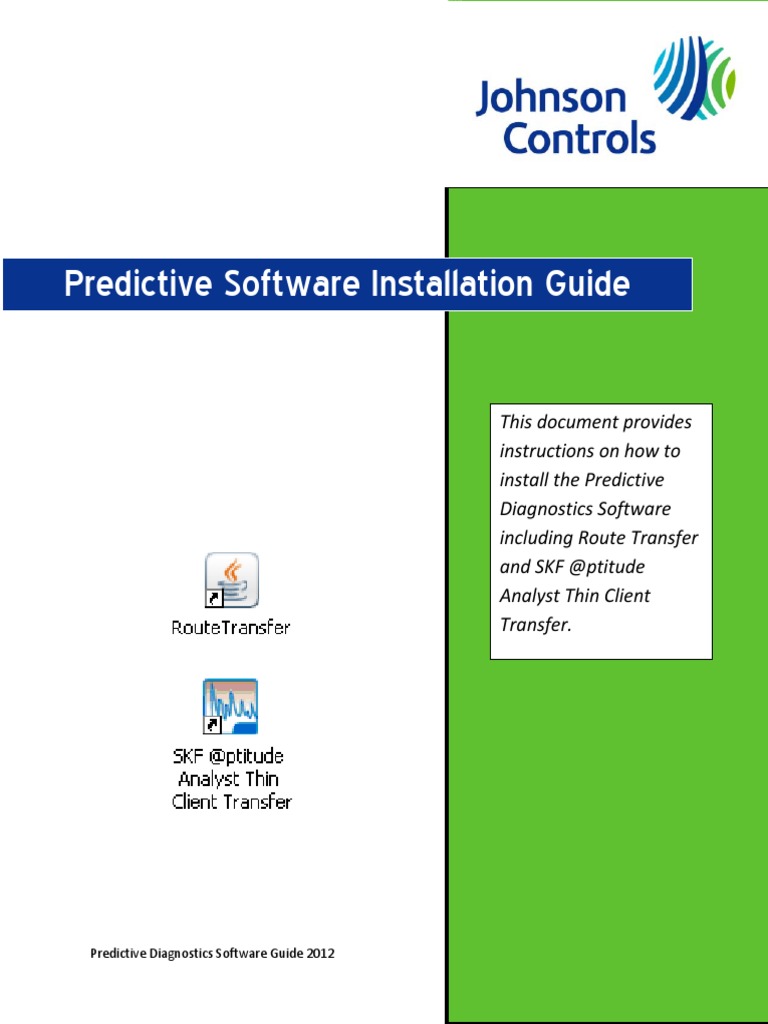 Johnson Controls

Predictive Software Installation Guide

This document provides instructions on how to install the Predictive Diagnostics Software including Route Transfer and SKF @ptitude Analyst Thin Client Transfer.

RouteTransfer

SKF @ptitude Analyst Thin Client Transfer

Predictive Diagnostics Software Guide 2012